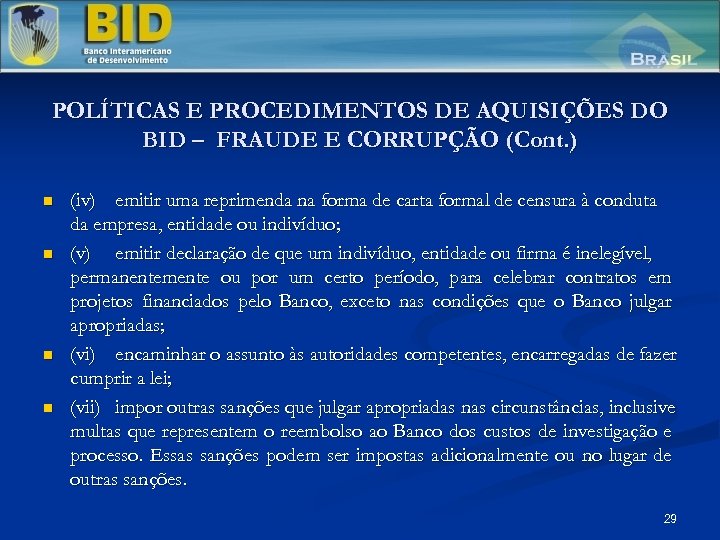 BID
Banco Interamericano de Desenvolvimento

BRASIL

POLÍTICAS E PROCEDIMENTOS DE AQUISIÇÕES DO BID – FRAUDE E CORRUPÇÃO (Cont.)

(iv) emitir uma reprimenda na forma de carta formal de censura à conduta da empresa, entidade ou indivíduo;

(v) emitir declaração de que um indivíduo, entidade ou firma é inelegível, permanentemente ou por um certo período, para celebrar contratos em projetos financiados pelo Banco, exceto nas condições que o Banco julgar apropriadas;

(vi) encaminhar o assunto às autoridades competentes, encarregadas de fazer cumprir a lei;

(vii) impor outras sanções que julgar apropriadas nas circunstâncias, inclusive multas que representem o reembolso ao Banco dos custos de investigação e processo. Essas sanções podem ser impostas adicionalmente ou no lugar de outras sanções.

29